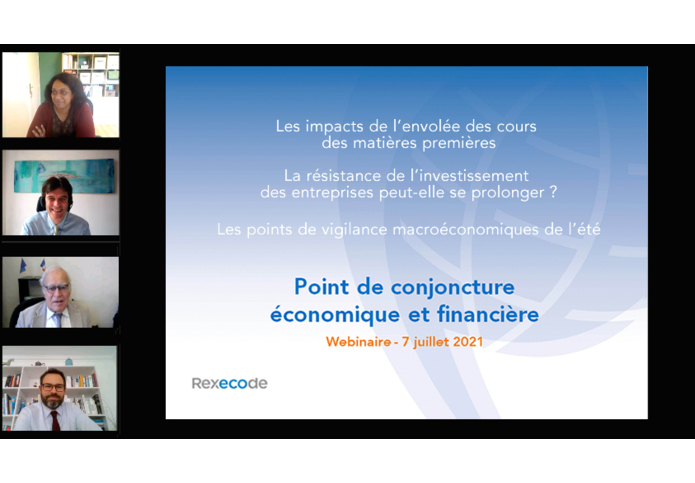 Les impacts de l'envolée des cours des matières premières

La résistance de l'investissement des entreprises peut-elle se prolonger ?

Les points de vigilance macroéconomiques de l'été

Point de conjoncture économique et financière

Webinaire - 7 juillet 2021

Rexecode